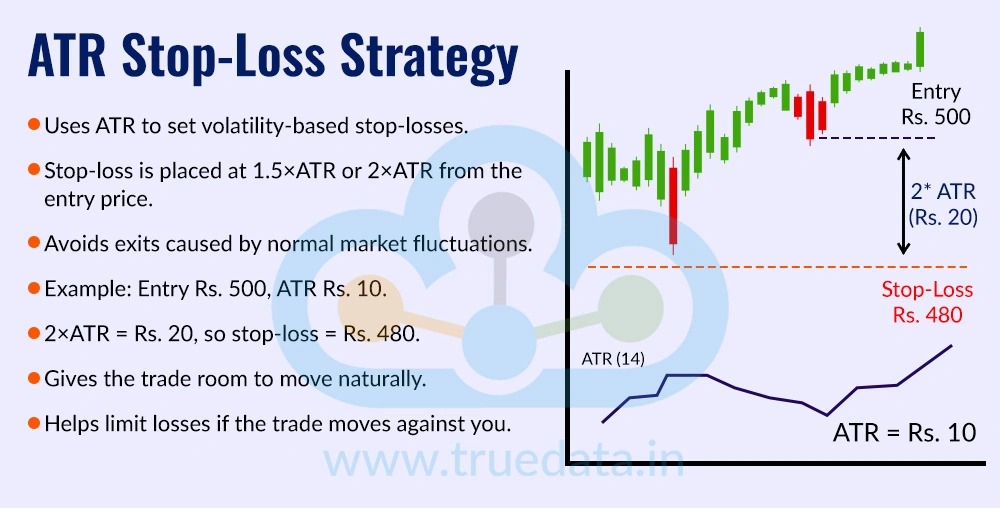 ATR Stop-Loss Strategy

Uses ATR to set volatility-based stop-losses.

Stop-loss is placed at 1.5×ATR or 2×ATR from the entry price.

Avoids exits caused by normal market fluctuations.

Example: Entry Rs. 500, ATR Rs. 10.

2×ATR = Rs. 20, so stop-loss = Rs. 480.

Gives the trade room to move naturally.

Helps limit losses if the trade moves against you.

Entry
Rs. 500

2* ATR
(Rs. 20)

Stop-Loss
Rs. 480

ATR (14)

ATR = Rs. 10

www.truedata.in